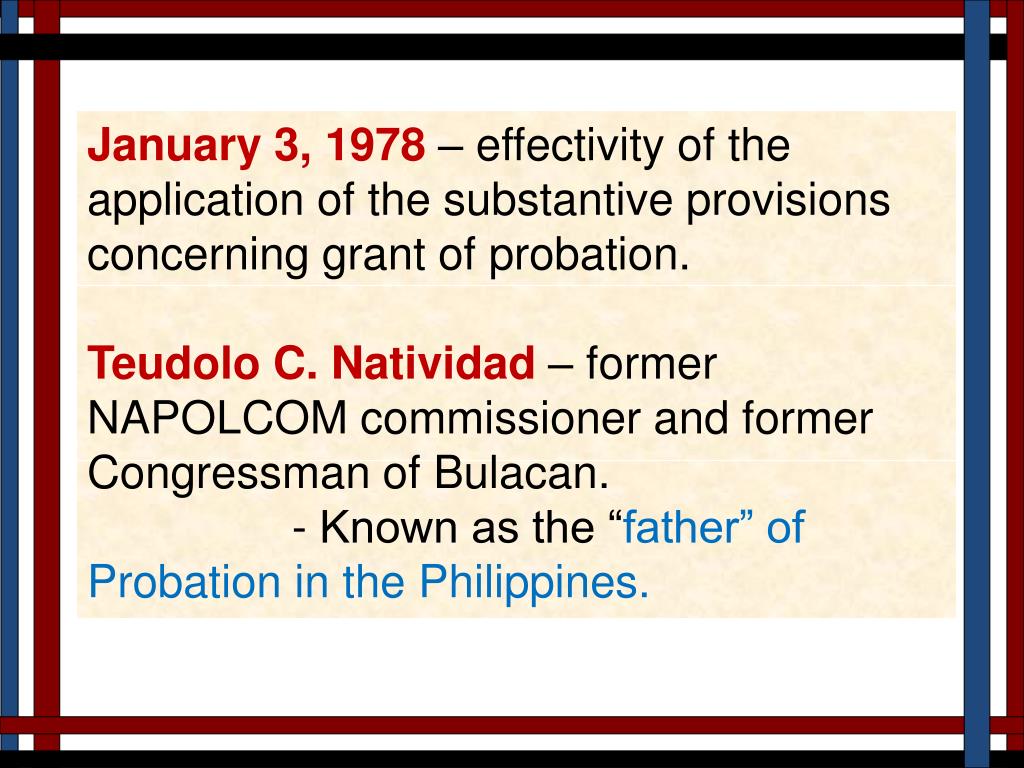 January 3, 1978 – effectivity of the application of the substantive provisions concerning grant of probation.

Teudolo C. Natividad – former NAPOLCOM commissioner and former Congressman of Bulacan.
- Known as the “father” of Probation in the Philippines.